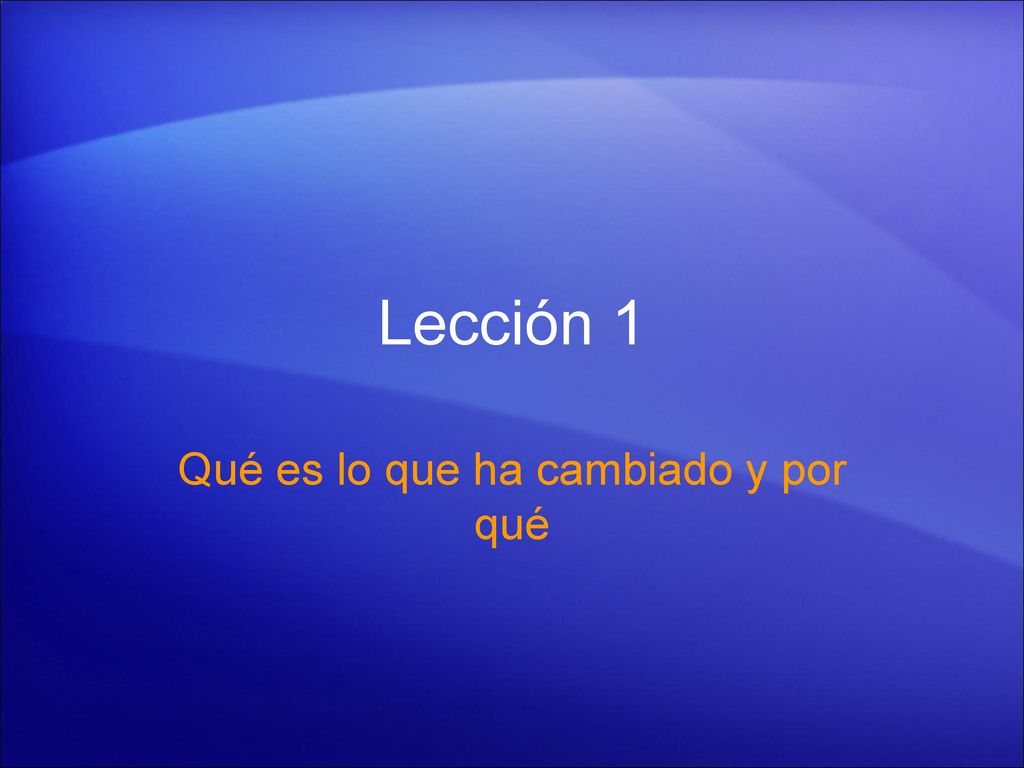 Lección 1

Qué es lo que ha cambiado y por qué